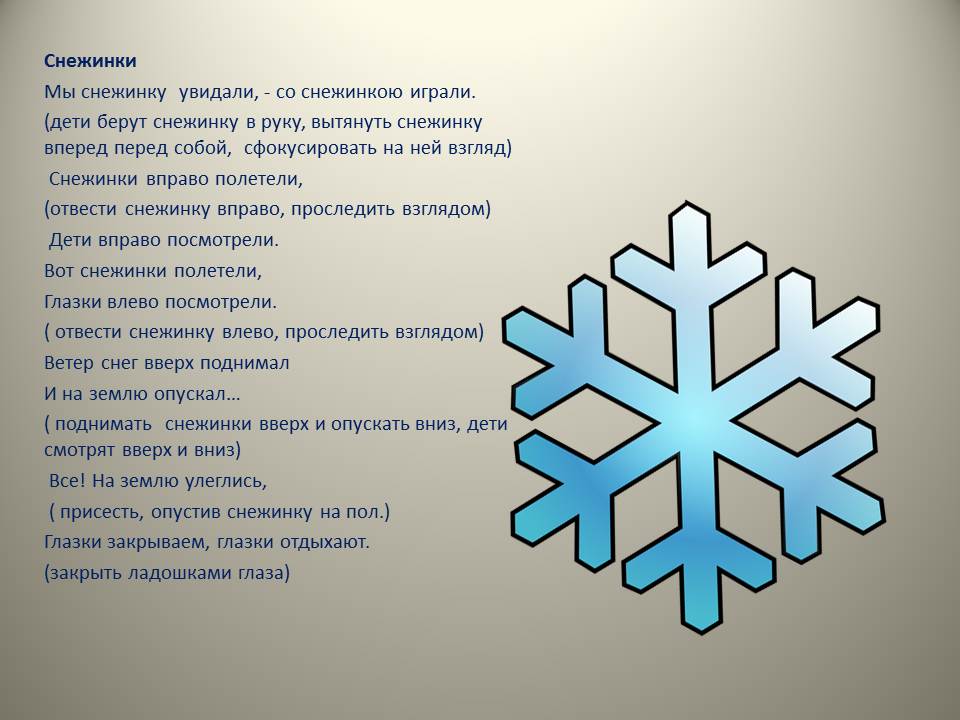 Снежинки

Мы снежинку увидали, - со снежинкою играли.

(дети берут снежинку в руку, вытянуть снежинку вперед перед собой, сфокусировать на ней взгляд)

Снежинки вправо полетели,

(отвести снежинку вправо, проследить взглядом)

Дети вправо посмотрели.

Вот снежинки полетели,

Глазки влево посмотрели.

( отвести снежинку влево, проследить взглядом)

Ветер снег вверх поднимал

И на землю опускал…

( поднимать снежинки вверх и опускать вниз, дети смотрят вверх и вниз)

Все! На землю улеглись,

( присесть, опустив снежинку на пол.)

Глазки закрываем, глазки отдыхают.

(закрыть ладошками глаза)